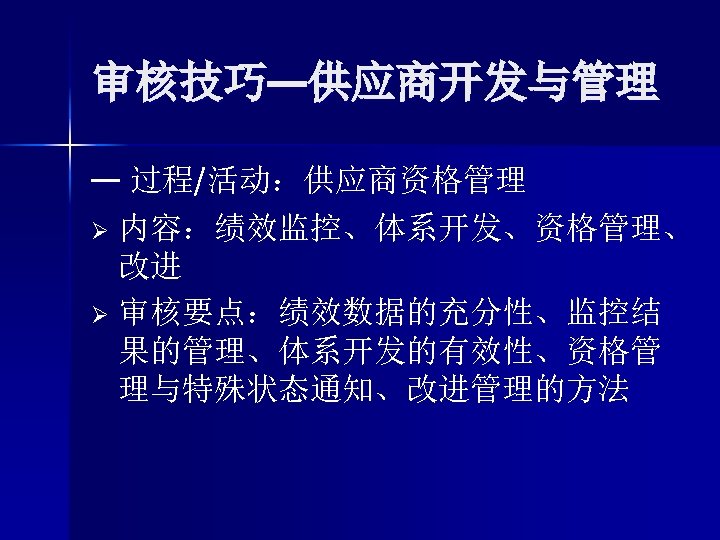 审核技巧—供应商开发与管理

— 过程/活动：供应商资格管理

➢ 内容：绩效监控、体系开发、资格管理、改进

➢ 审核要点：绩效数据的充分性、监控结果的管理、体系开发的有效性、资格管理与特殊状态通知、改进管理的方法